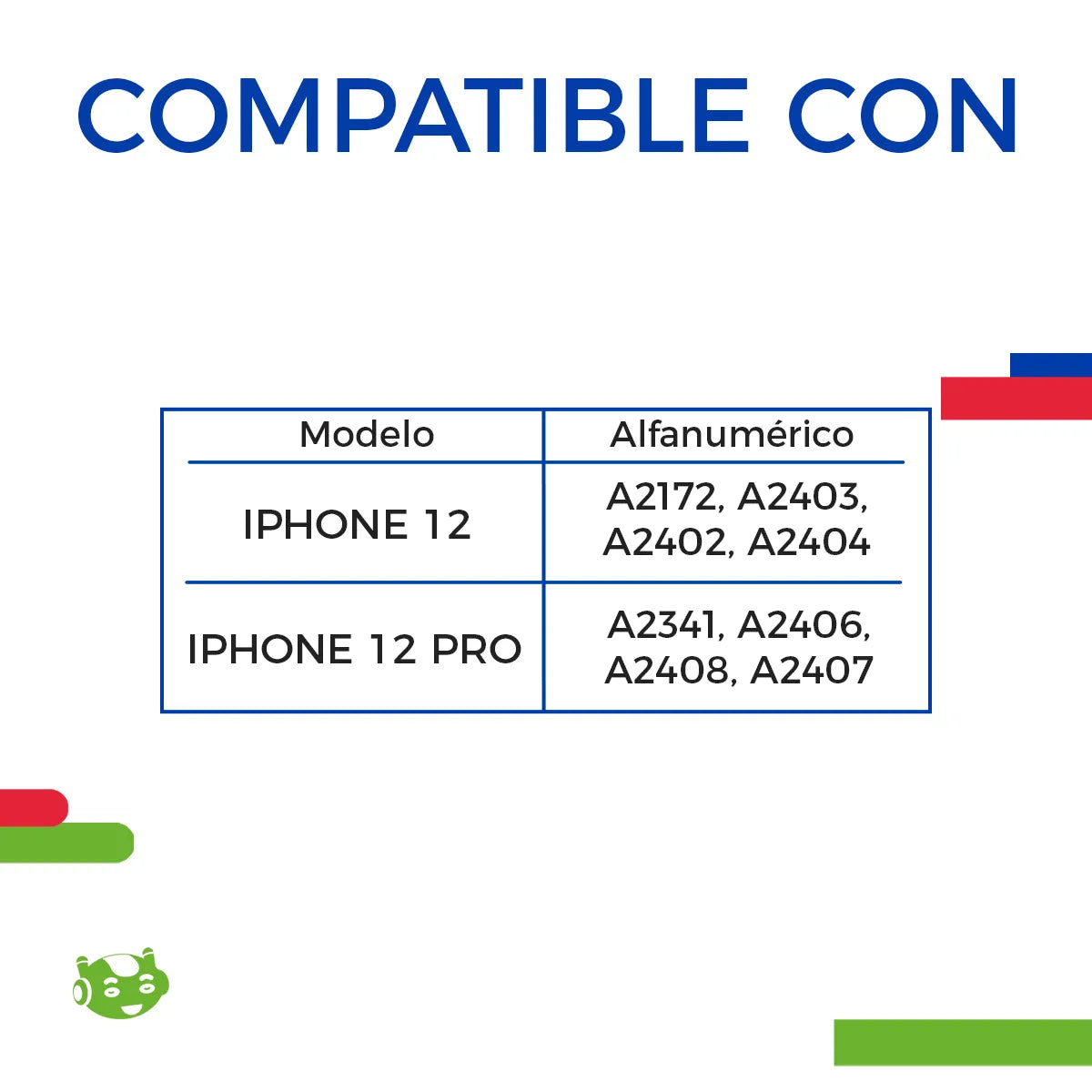 COMPATIBLE CON

| Modelo | Alfanumérico |
|---|---|
| IPHONE 12 | A2172, A2403, A2402, A2404 |
| IPHONE 12 PRO | A2341, A2406, A2408, A2407 |